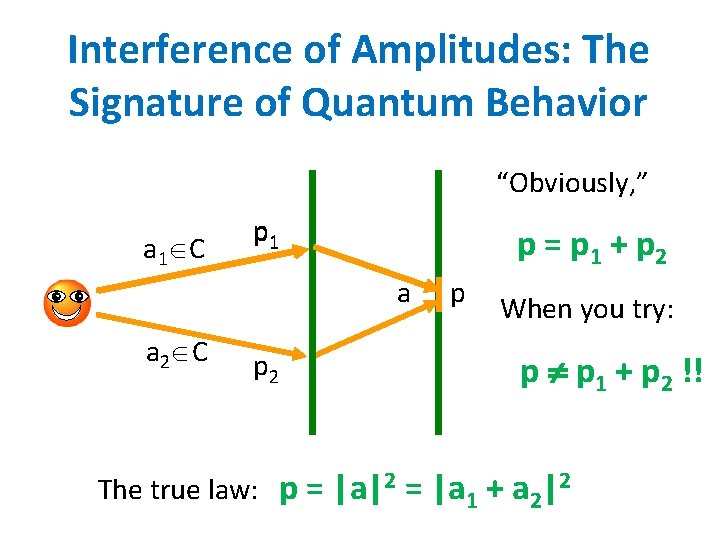 Interference of Amplitudes: The Signature of Quantum Behavior

$a_1 \in C$

$p_1$

$a_2 \in C$

$p_2$

a

p

"Obviously,"

$p = p_1 + p_2$

When you try:

$p \neq p_1 + p_2$ !!

The true law: $p = |a|^2 = |a_1 + a_2|^2$